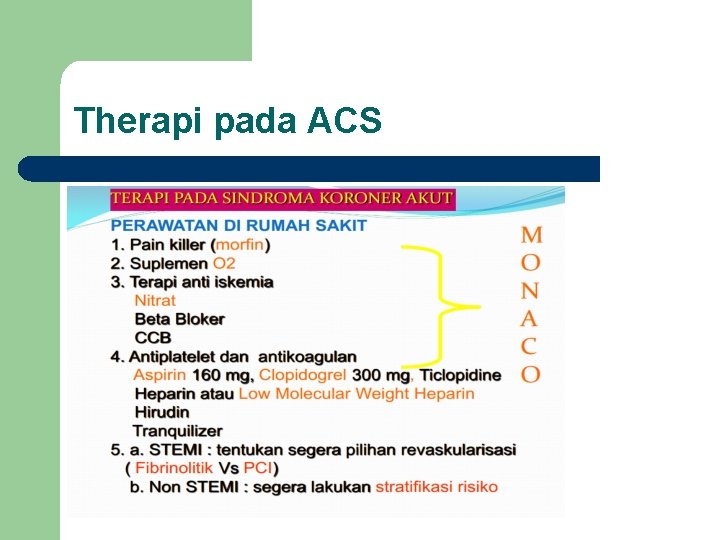 Therapi pada ACS

TERAPI PADA SINDROMA KORONER AKUT

PERAWATAN DI RUMAH SAKIT
1. Pain killer (morfin)
2. Suplemen O2
3. Terapi anti iskemia
Nitrat
Beta Bloker
CCB
4. Antiplatelet dan antikoagulan
Aspirin 160 mg, Clopidogrel 300 mg, Ticlopidine
Heparin atau Low Molecular Weight Heparin
Hirudin
Tranquilizer
5. a. STEMI : tentukan segera pilihan revaskularisasi ( Fibrinolitik Vs PCI)
b. Non STEMI : segera lakukan stratifikasi risiko

M
O
N
A
C
O